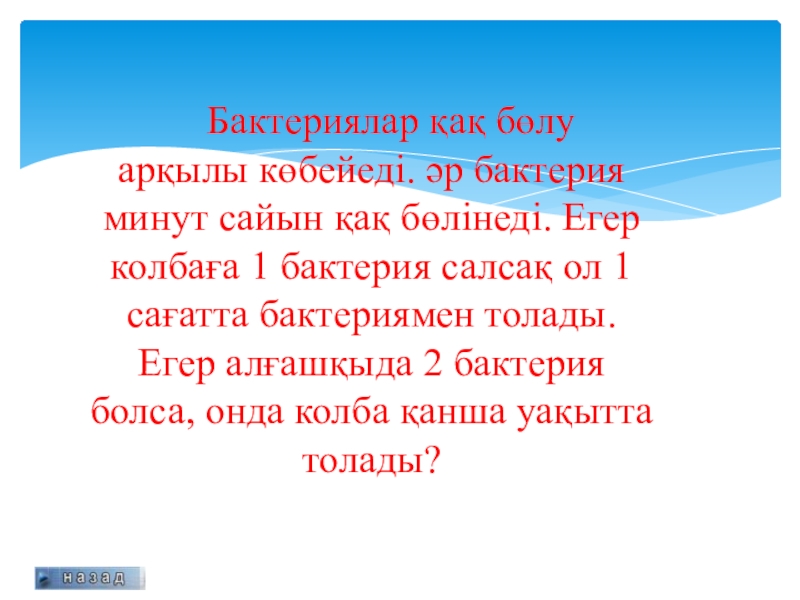 Бактериялар қақ бөлу арқылы көбейеді. әр бактерия минут сайын қақ бөлінеді. Егер колбаға 1 бактерия салсақ ол 1 сағатта бактериямен толады. Егер алғашқыда 2 бактерия болса, онда колба қанша уақытта толады?

назад